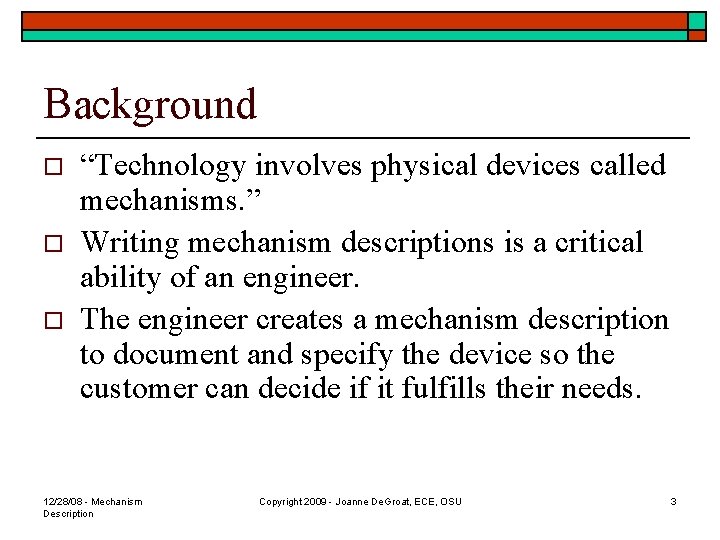 Background

“Technology involves physical devices called mechanisms.”

Writing mechanism descriptions is a critical ability of an engineer.

The engineer creates a mechanism description to document and specify the device so the customer can decide if it fulfills their needs.

12/28/08 - Mechanism Description

Copyright 2009 - Joanne DeGroat, ECE, OSU

3